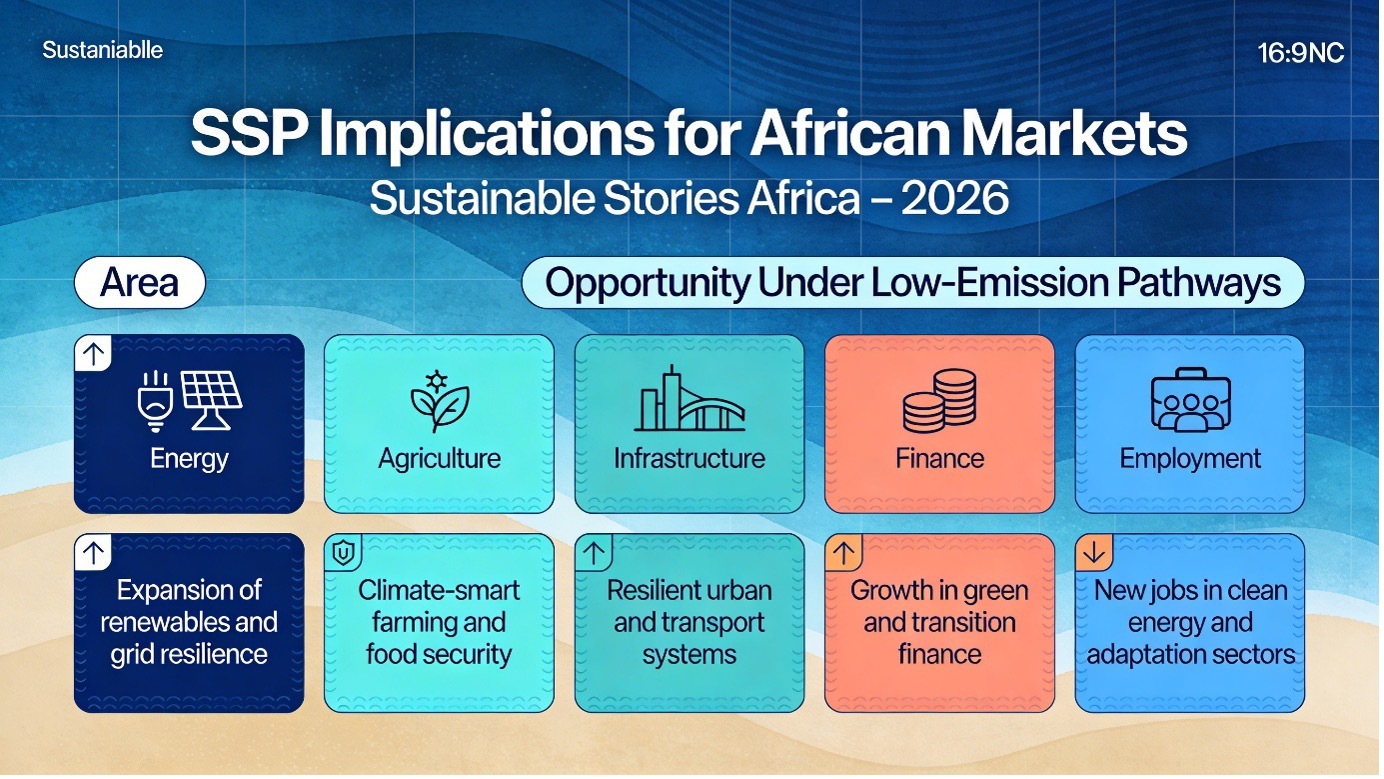 Sustaniablle

16:9NC

SSP Implications for African Markets
Sustainable Stories Africa – 2026

Area

Opportunity Under Low-Emission Pathways

Energy

Agriculture

Infrastructure

Finance

Employment

Expansion of renewables and grid resilience

Climate-smart farming and food security

Resilient urban and transport systems

Growth in green and transition finance

New jobs in clean energy and adaptation sectors